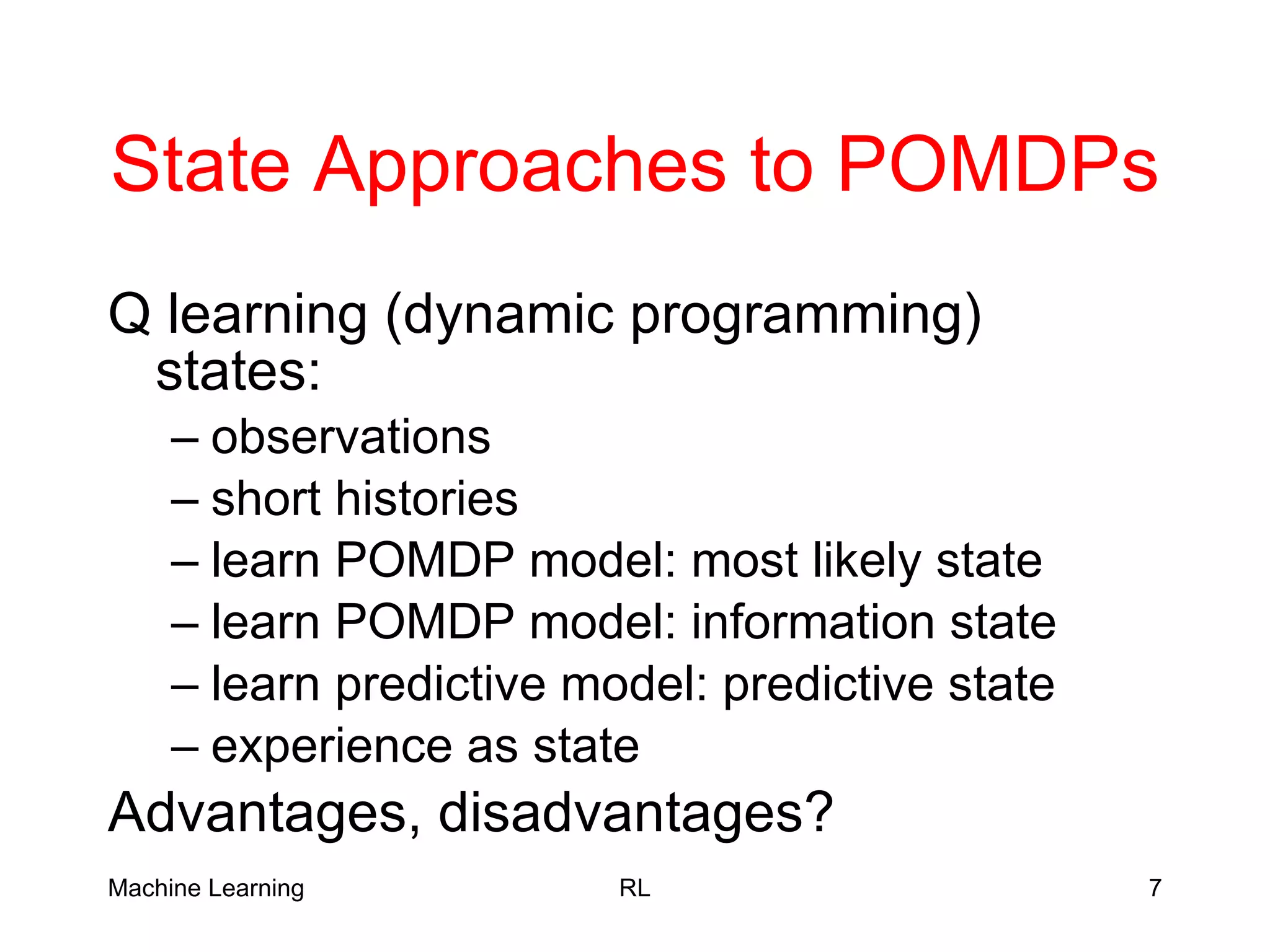 State Approaches to POMDPs

Q learning (dynamic programming) states:
– observations
– short histories
– learn POMDP model: most likely state
– learn POMDP model: information state
– learn predictive model: predictive state
– experience as state

Advantages, disadvantages?

Machine Learning
RL
7